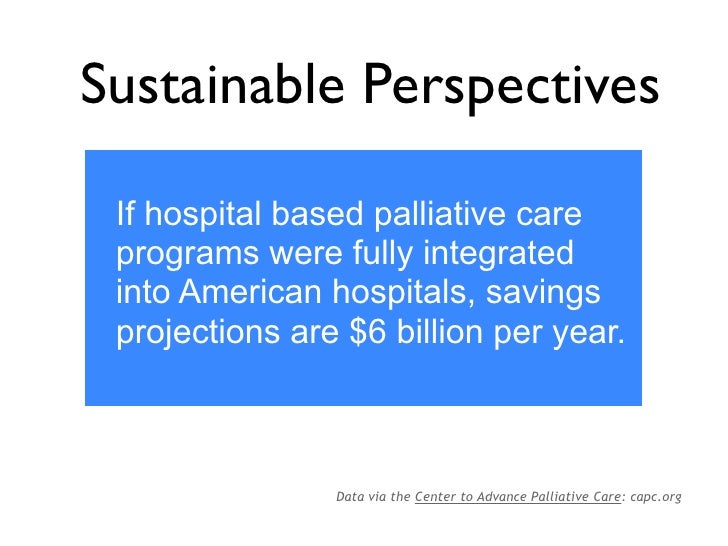 Sustainable Perspectives

If hospital based palliative care programs were fully integrated into American hospitals, savings projections are \$6 billion per year.

Data via the Center to Advance Palliative Care: capc.org